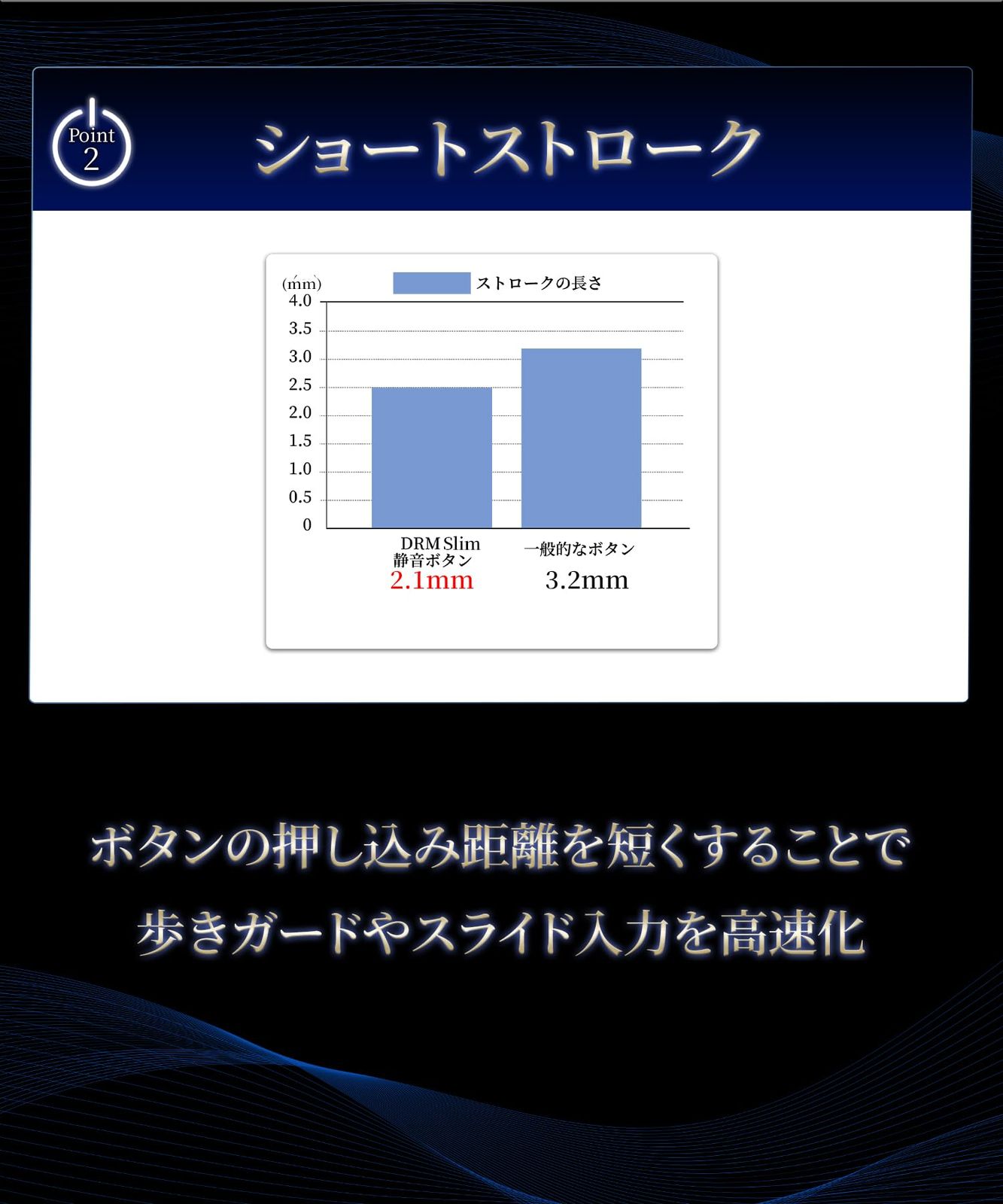 Point 2

ショートストローク

(mm)
ストロークの長さ
4.0
3.5
3.0
2.5
2.0
1.5
1.0
0.5
0

DRM Slim 静音ボタン
2.1mm

一般的なボタン
3.2mm

ボタンの押し込み距離を短くすることで

歩きガードやスライド入力を高速化